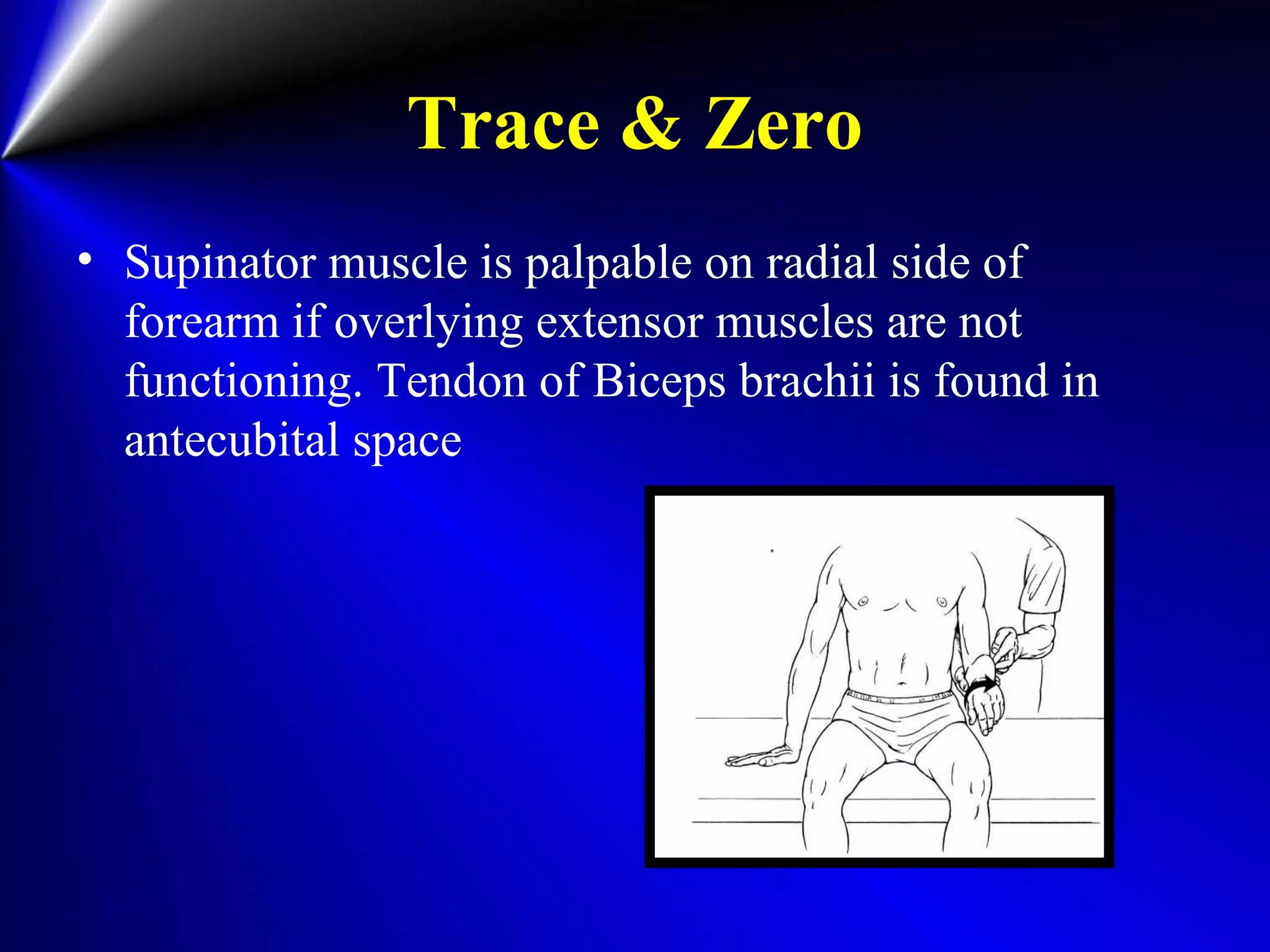 Trace & Zero

• Supinator muscle is palpable on radial side of forearm if overlying extensor muscles are not functioning. Tendon of Biceps brachii is found in antecubital space